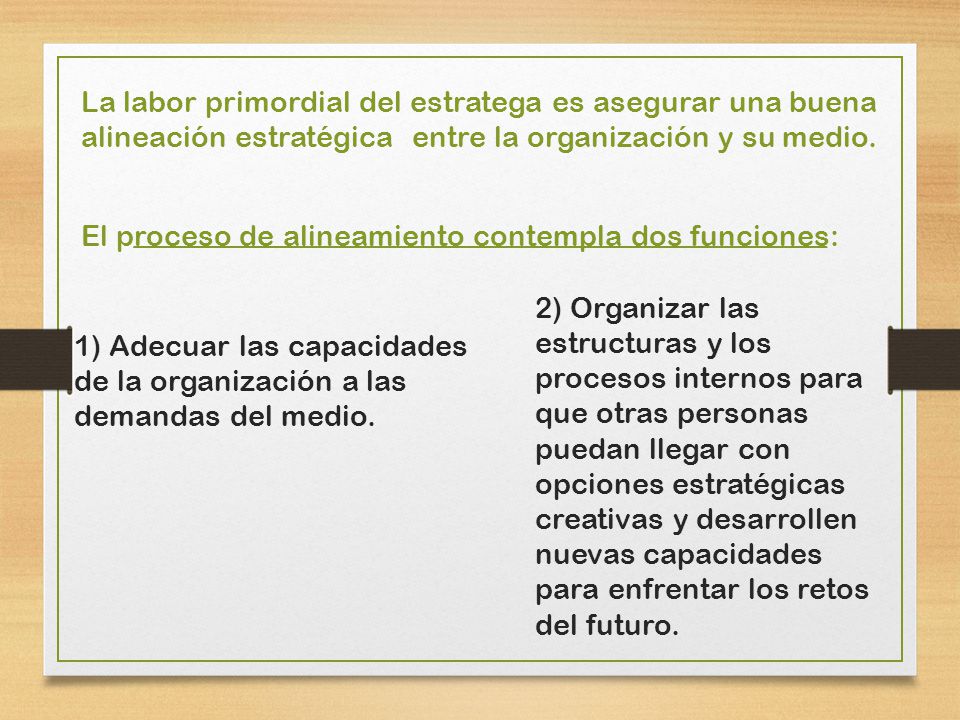 La labor primordial del estratega es asegurar una buena alineación estratégica entre la organización y su medio.

El proceso de alineamiento contempla dos funciones:

1) Adecuar las capacidades de la organización a las demandas del medio.

2) Organizar las estructuras y los procesos internos para que otras personas puedan llegar con opciones estratégicas creativas y desarrollen nuevas capacidades para enfrentar los retos del futuro.